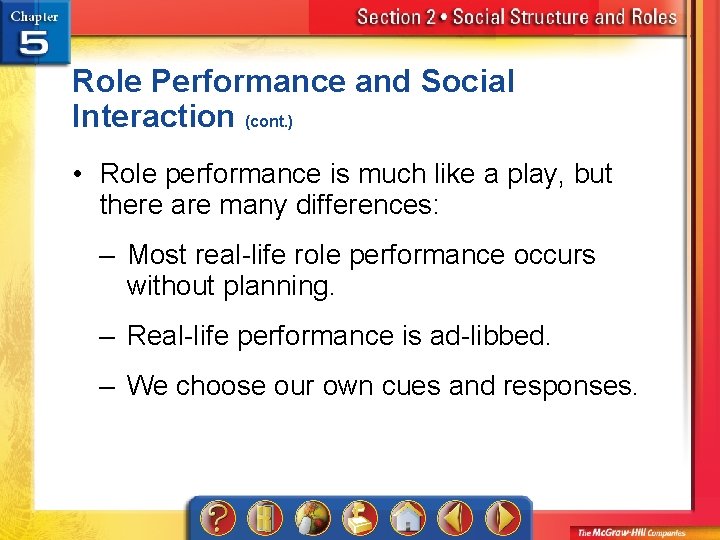 Chapter 5

Section 2 • Social Structure and Roles

Role Performance and Social Interaction (cont.)

• Role performance is much like a play, but there are many differences:

– Most real-life role performance occurs without planning.

– Real-life performance is ad-libbed.

– We choose our own cues and responses.

?

The McGraw-Hill Companies